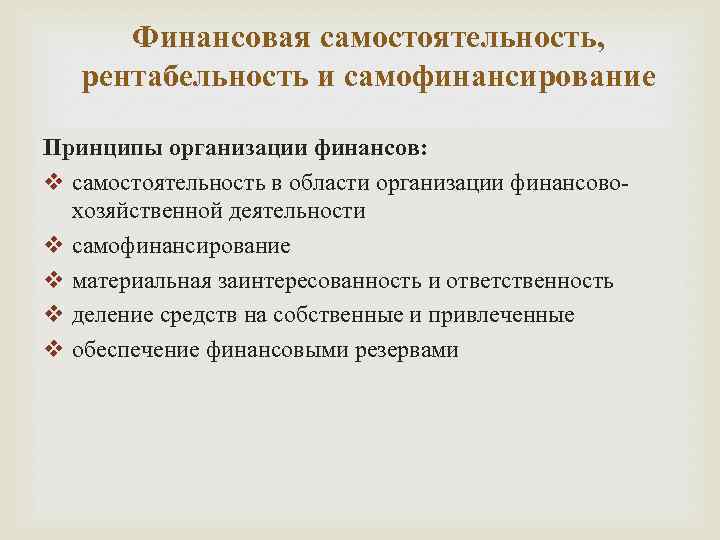 Финансовая самостоятельность, рентабельность и самофинансирование

Принципы организации финансов:
❖ самостоятельность в области организации финансово-хозяйственной деятельности
❖ самофинансирование
❖ материальная заинтересованность и ответственность
❖ деление средств на собственные и привлеченные
❖ обеспечение финансовыми резервами